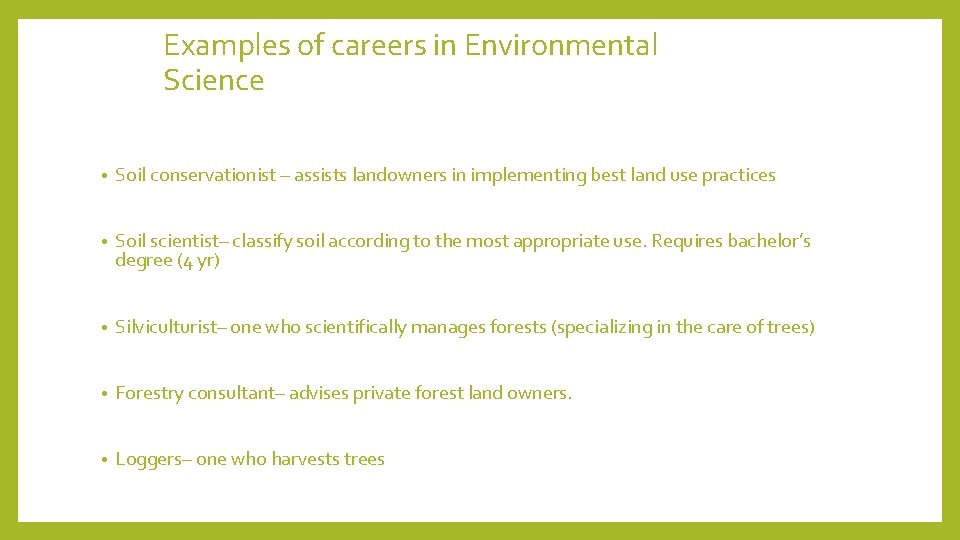 Examples of careers in Environmental Science

• Soil conservationist – assists landowners in implementing best land use practices

• Soil scientist– classify soil according to the most appropriate use. Requires bachelor's degree (4 yr)

• Silviculturist– one who scientifically manages forests (specializing in the care of trees)

• Forestry consultant– advises private forest land owners.

• Loggers– one who harvests trees